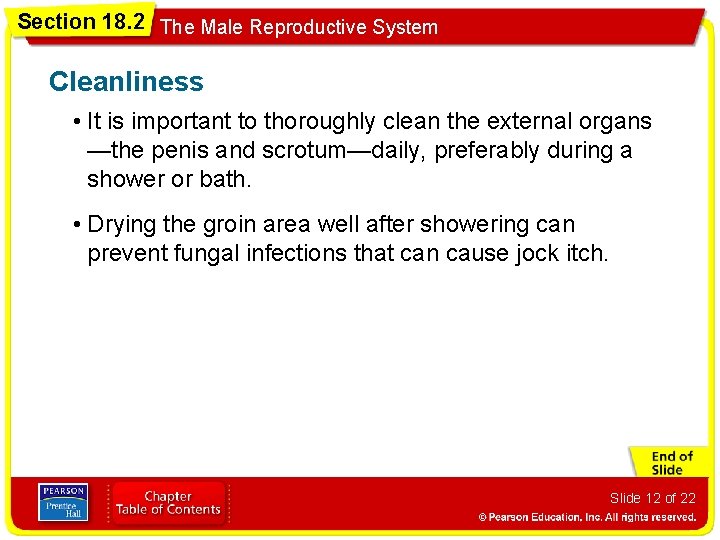 Section 18.2 The Male Reproductive System

Cleanliness

• It is important to thoroughly clean the external organs —the penis and scrotum—daily, preferably during a shower or bath.

• Drying the groin area well after showering can prevent fungal infections that can cause jock itch.

End of Slide

PEARSON Prentice Hall

Chapter Table of Contents

Slide 12 of 22

© Pearson Education, Inc. All rights reserved.